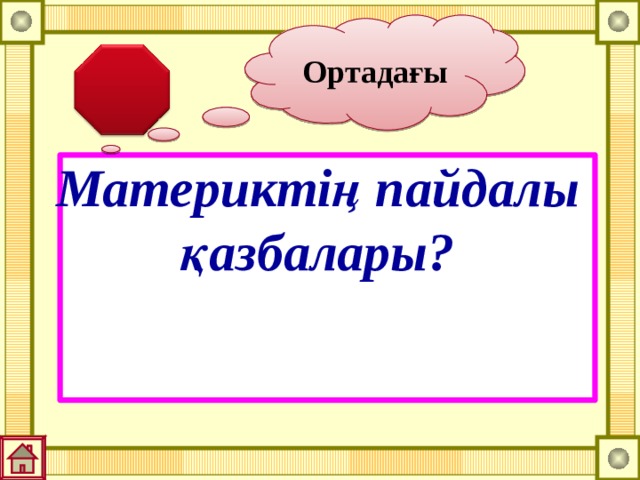 Ортадағы

Материктің пайдалы қазбалары?